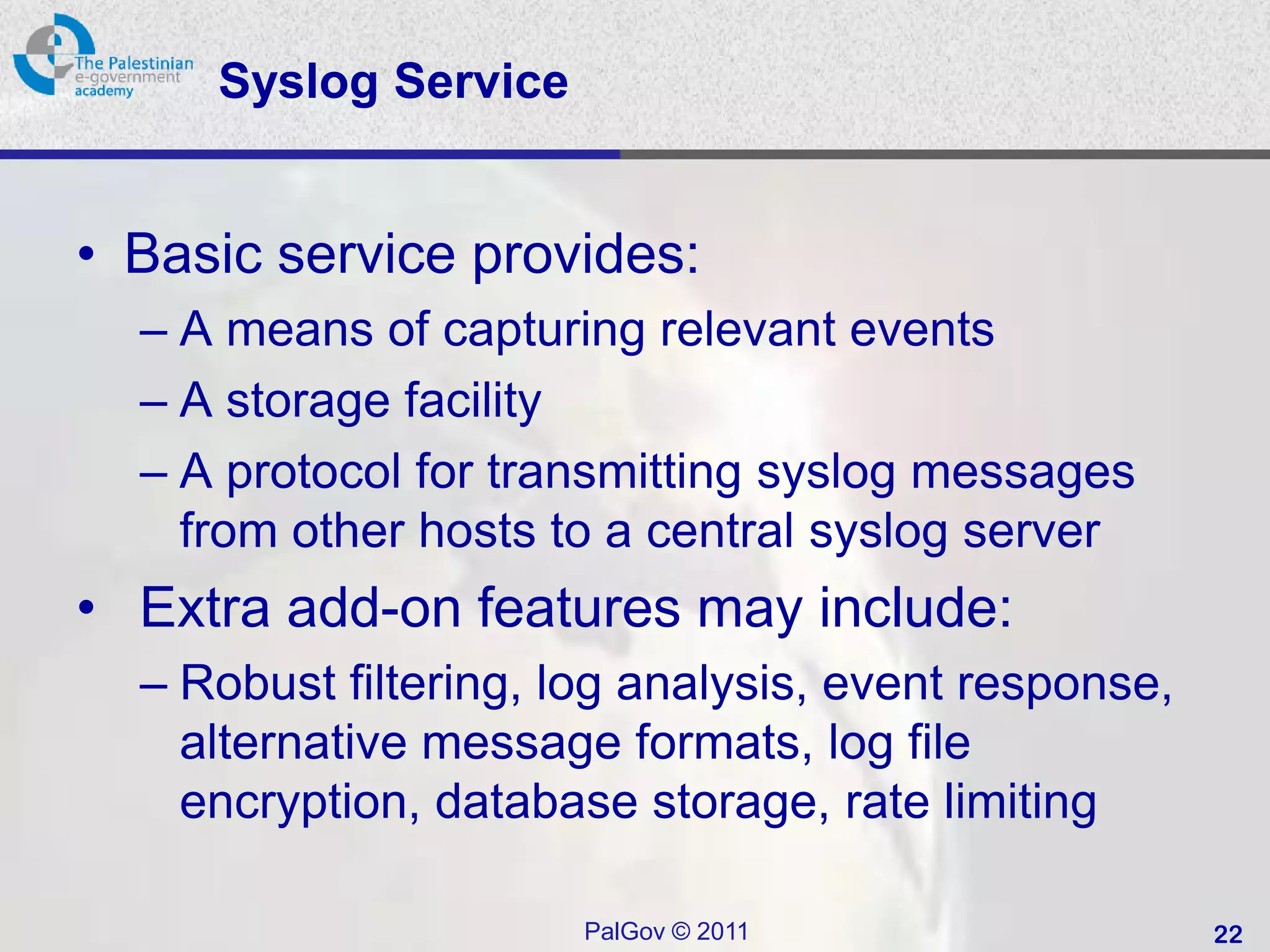 The Palestinian e-government academy

Syslog Service

• Basic service provides:
– A means of capturing relevant events
– A storage facility
– A protocol for transmitting syslog messages from other hosts to a central syslog server

• Extra add-on features may include:
– Robust filtering, log analysis, event response, alternative message formats, log file encryption, database storage, rate limiting

PalGov © 2011

22